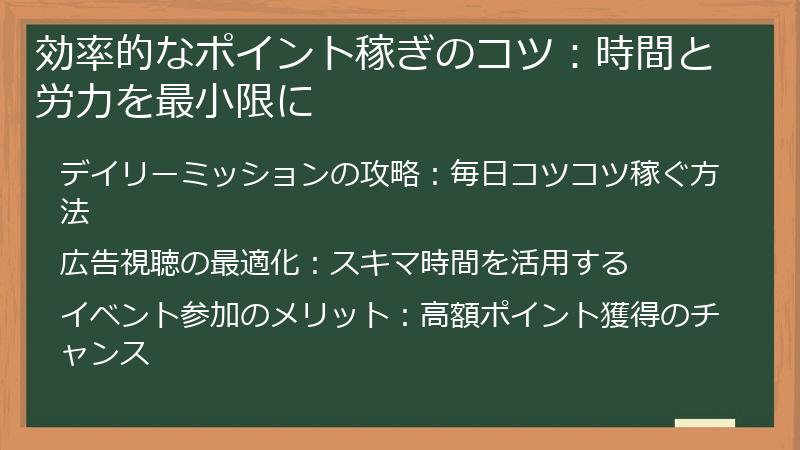 効率的なポイント稼ぎのコツ：時間と労力を最小限に

デイリーミッションの攻略：毎日コツコツ稼ぐ方法

広告視聴の最適化：スキマ時間を活用する

イベント参加のメリット：高額ポイント獲得のチャンス